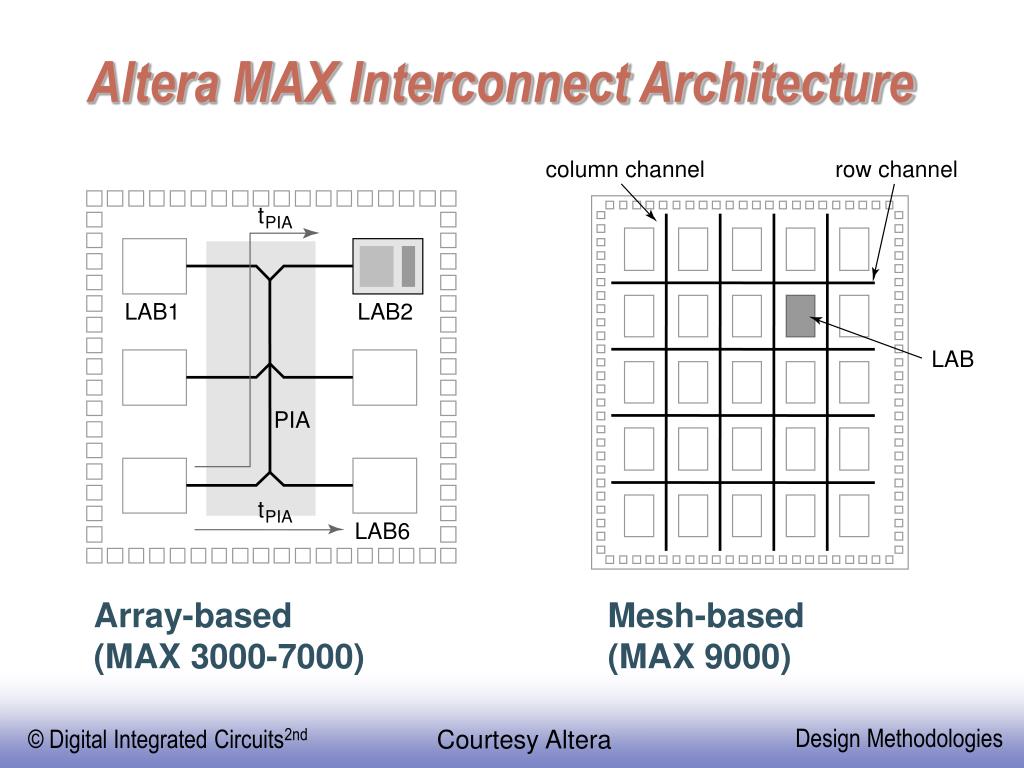 Altera MAX Interconnect Architecture

$t_{PIA}$

LAB1

LAB2

PIA

$t_{PIA}$

LAB6

column channel

row channel

LAB

Array-based
(MAX 3000-7000)

Mesh-based
(MAX 9000)

© Digital Integrated Circuits$^{2nd}$

Courtesy Altera

Design Methodologies